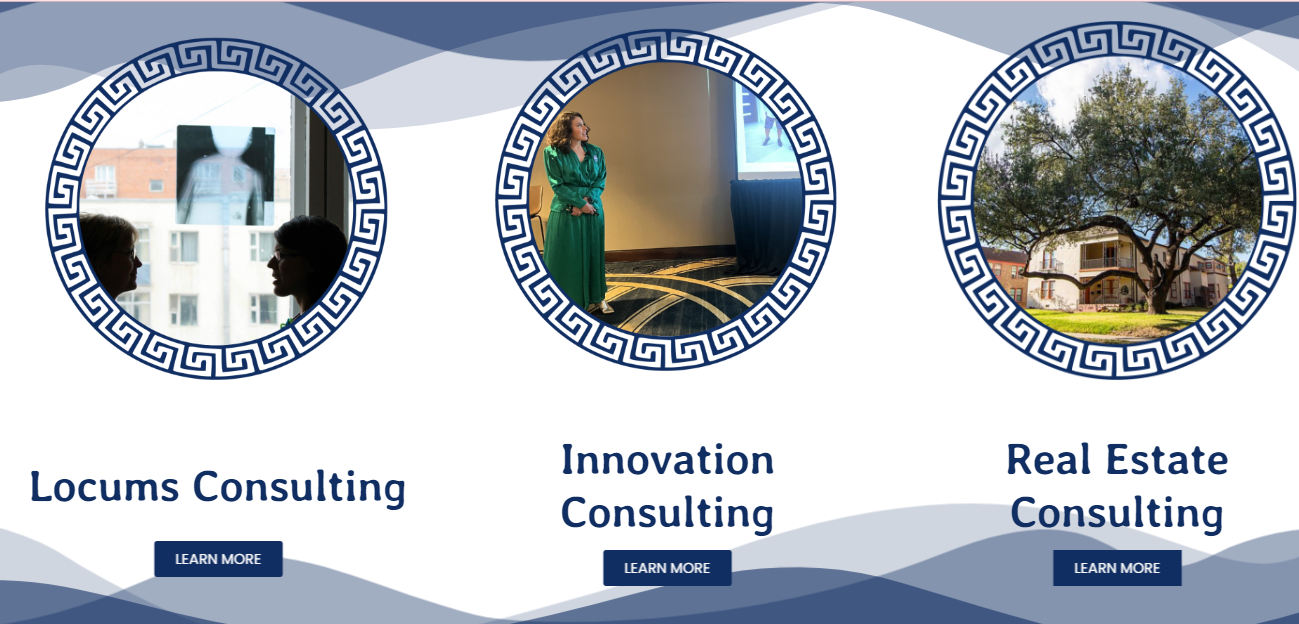 Locums Consulting

LEARN MORE

Innovation Consulting

LEARN MORE

Real Estate Consulting

LEARN MORE